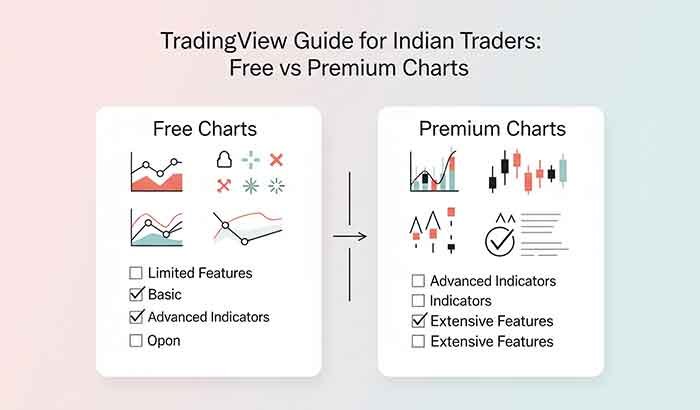 TradingView Guide for Indian Traders: Free vs Premium Charts

Free Charts

☐ Limited Features
☑ Basic
☑ Advanced Indicators
☐ Opon

Premium Charts

☐ Advanced Indicators
☐ Indicators
☑ Extensive Features
☐ Extensive Features